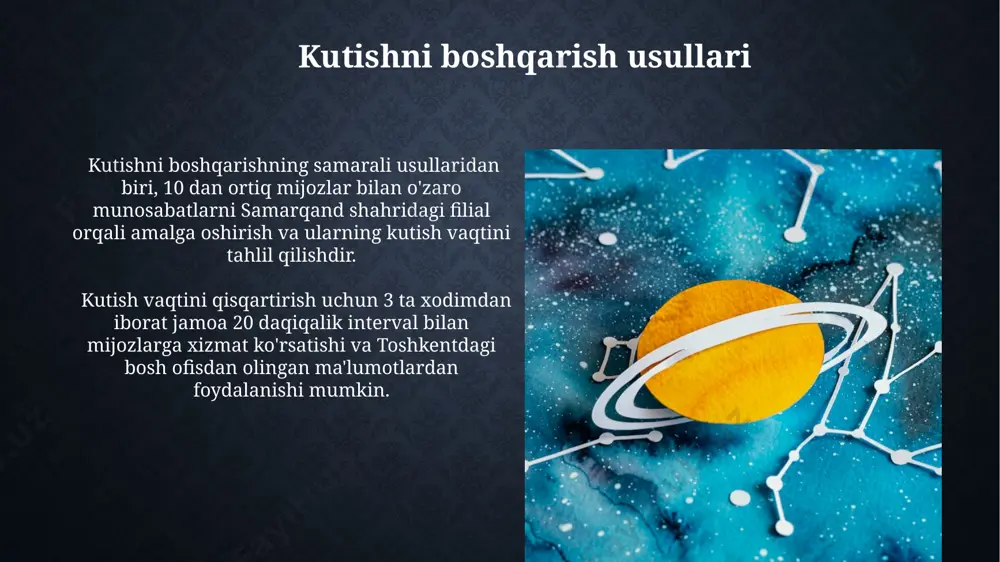 Kutishni boshqarish usullari

Kutishni boshqarishning samarali usullaridan biri, 10 dan ortiq mijozlar bilan o'zaro munosabatlarni Samarqand shahridagi filial orqali amalga oshirish va ularning kutish vaqtini tahlil qilishdir.

Kutish vaqtini qisqartirish uchun 3 ta xodimdan iborat jamoa 20 daqiqalik interval bilan mijozlarga xizmat ko'rsatishi va Toshkentdagi bosh ofisdan olingan ma'lumotlardan foydalanishi mumkin.